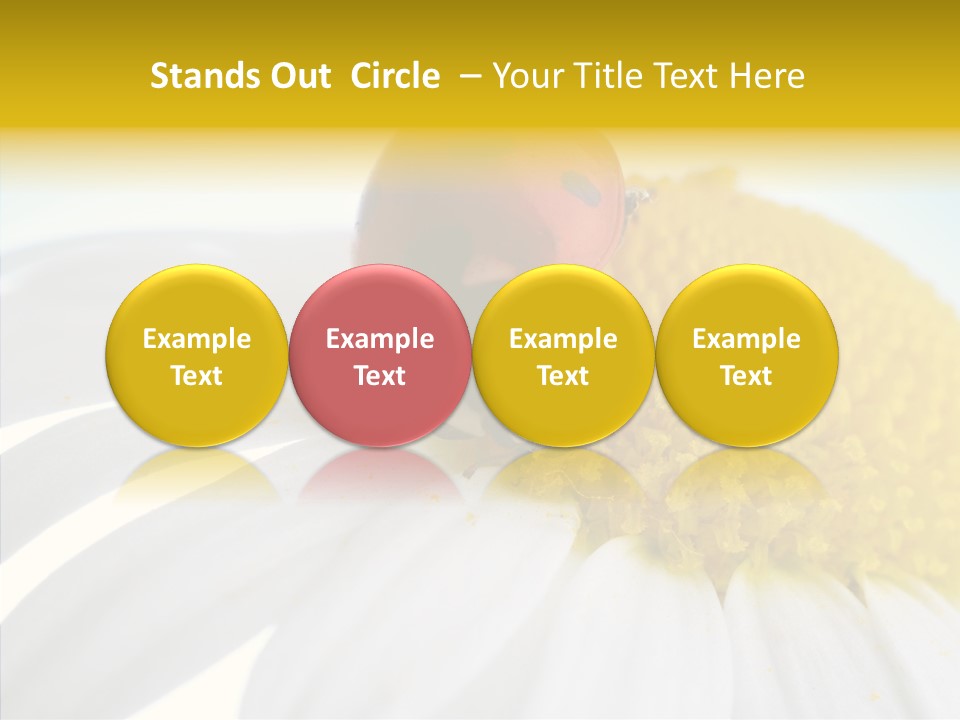 Stands Out Circle – Your Title Text Here

Example Text

Example Text

Example Text

Example Text